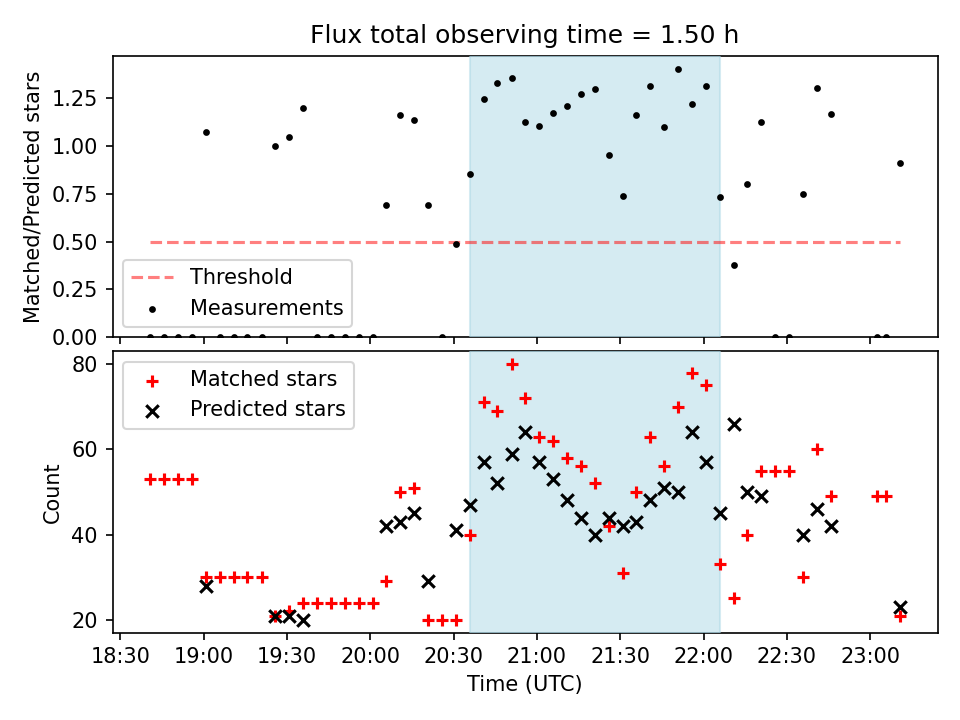 Flux total observing time = 1.50 h

Matched/Predicted stars

1.25
1.00
0.75
0.50
0.25
0.00

Threshold
Measurements

Count

80
60
40
20

Matched stars
Predicted stars

18:30 19:00 19:30 20:00 20:30 21:00 21:30 22:00 22:30 23:00

Time (UTC)